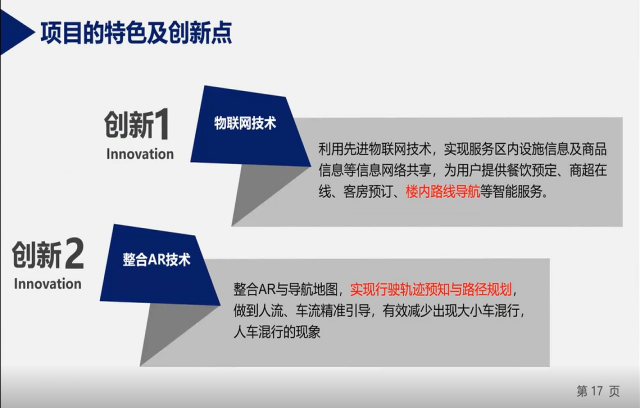 项目的特色及创新点

创新1
Innovation

物联网技术

利用先进物联网技术，实现服务区内设施信息及商品信息等信息网络共享，为用户提供餐饮预定、商超在线、客房预订、楼内路线导航等智能服务。

创新2
Innovation

整合AR技术

整合AR与导航地图，实现行驶轨迹预知与路径规划，做到人流、车流精准引导，有效减少出现大小车混行，人车混行的现象

第 17 页